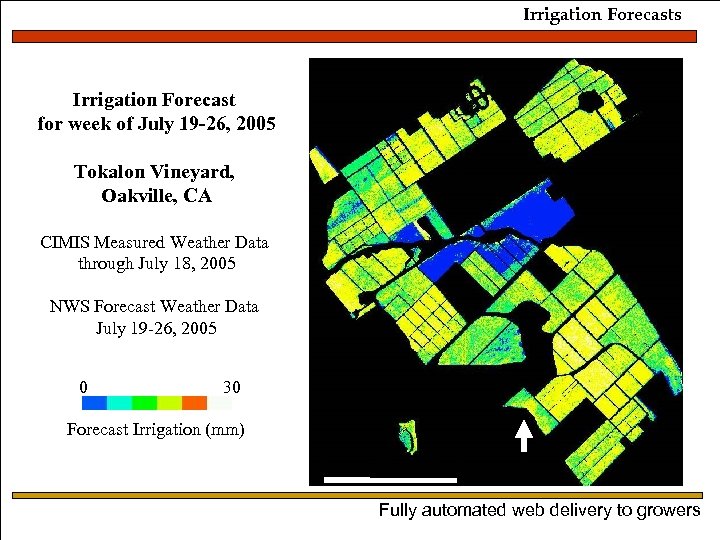 Irrigation Forecasts

Irrigation Forecast
for week of July 19-26, 2005

Tokalon Vineyard,
Oakville, CA

CIMIS Measured Weather Data
through July 18, 2005

NWS Forecast Weather Data
July 19-26, 2005

0 30

Forecast Irrigation (mm)

Fully automated web delivery to growers